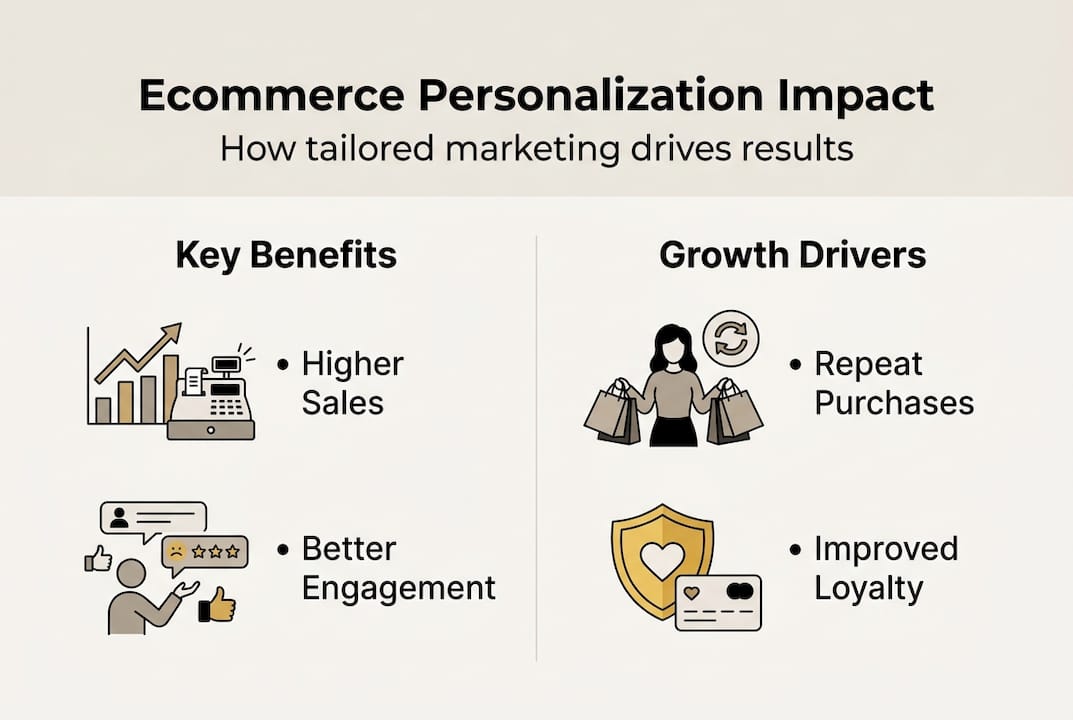 Ecommerce Personalization Impact

How tailored marketing drives results

Key Benefits

• Higher Sales

• Better Engagement

Growth Drivers

• Repeat Purchases

• Improved Loyalty